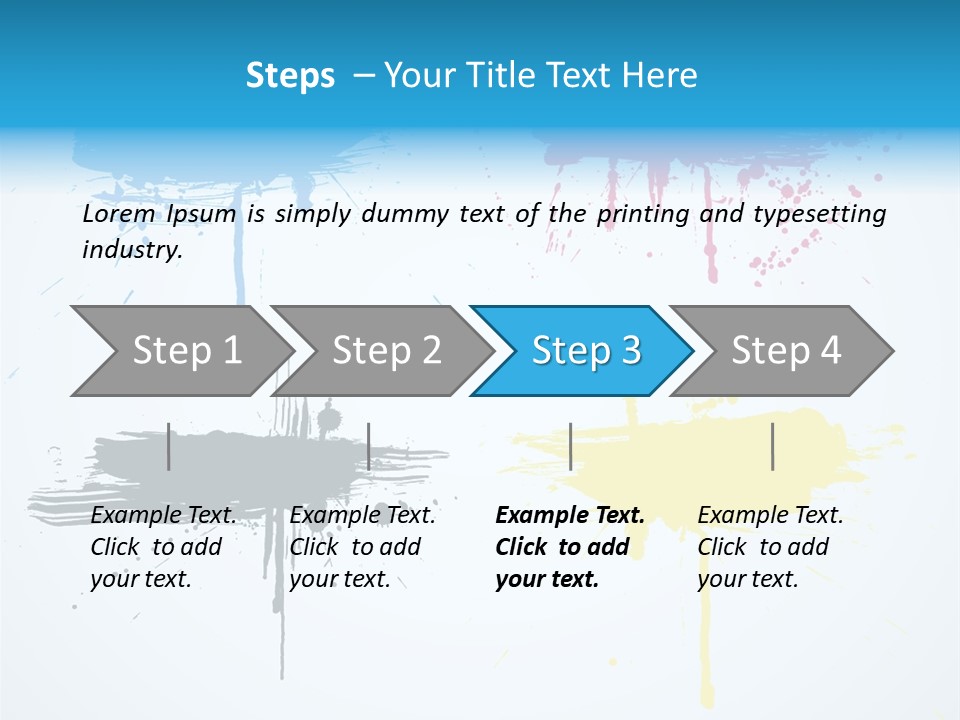 Steps – Your Title Text Here

Lorem Ipsum is simply dummy text of the printing and typesetting industry.

Step 1

Step 2

Step 3

Step 4

Example Text. Click to add your text.

Example Text. Click to add your text.

Example Text. Click to add your text.

Example Text. Click to add your text.